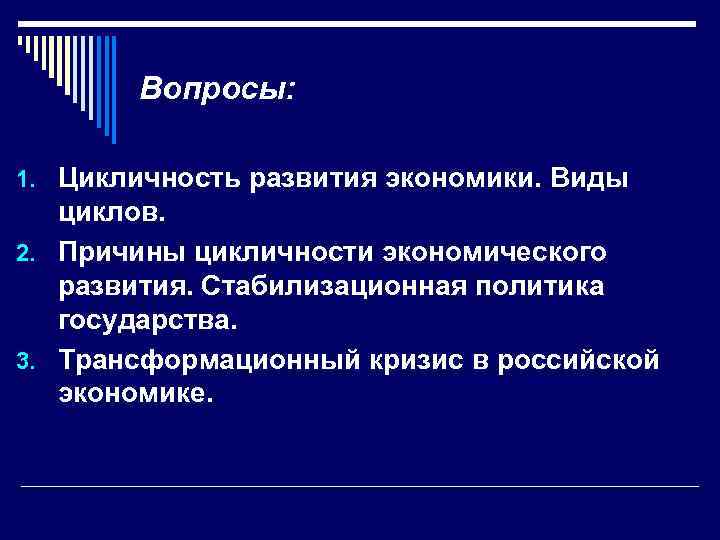 Вопросы:

1. Цикличность развития экономики. Виды циклов.
2. Причины цикличности экономического развития. Стабилизационная политика государства.
3. Трансформационный кризис в российской экономике.